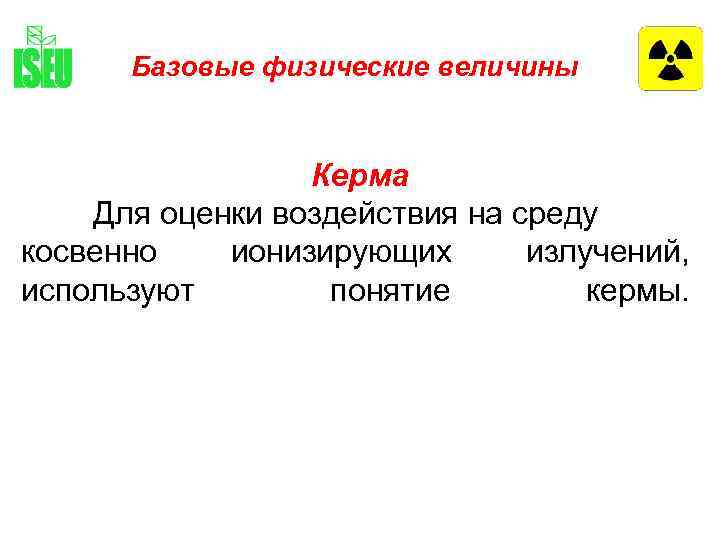 ISEU

Базовые физические величины

Керма

Для оценки воздействия на среду косвенно ионизирующих излучений, используют понятие кермы.